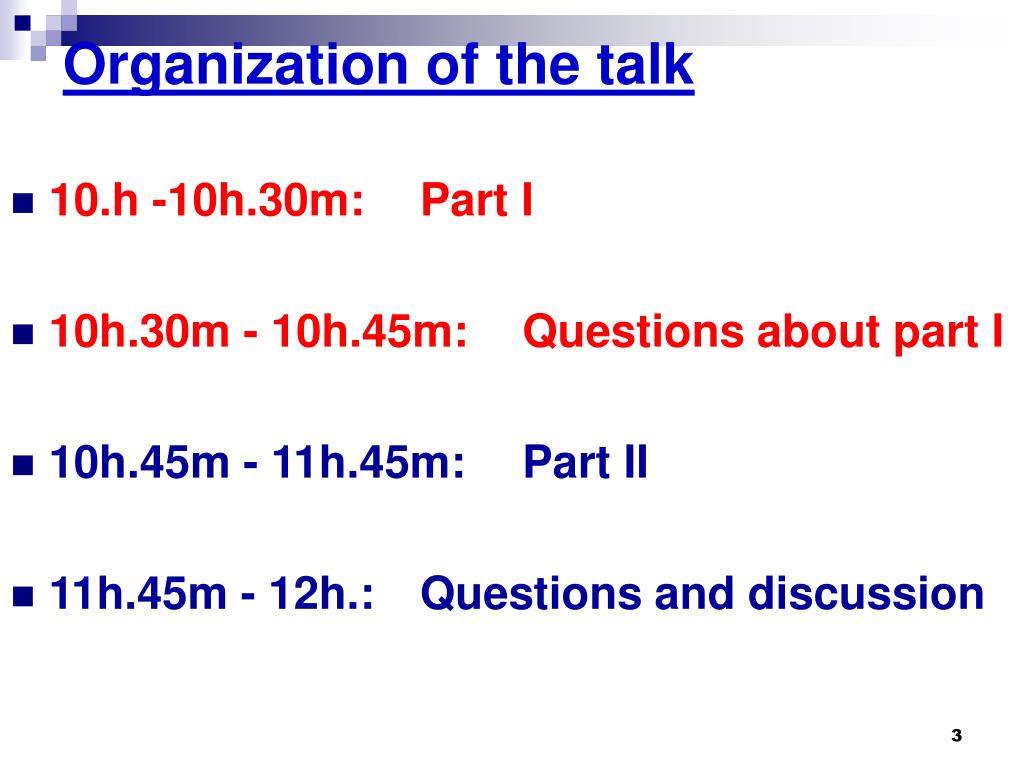 Organization of the talk

10.h -10h.30m: Part I

10h.30m - 10h.45m: Questions about part I

10h.45m - 11h.45m: Part II

11h.45m - 12h.: Questions and discussion

3